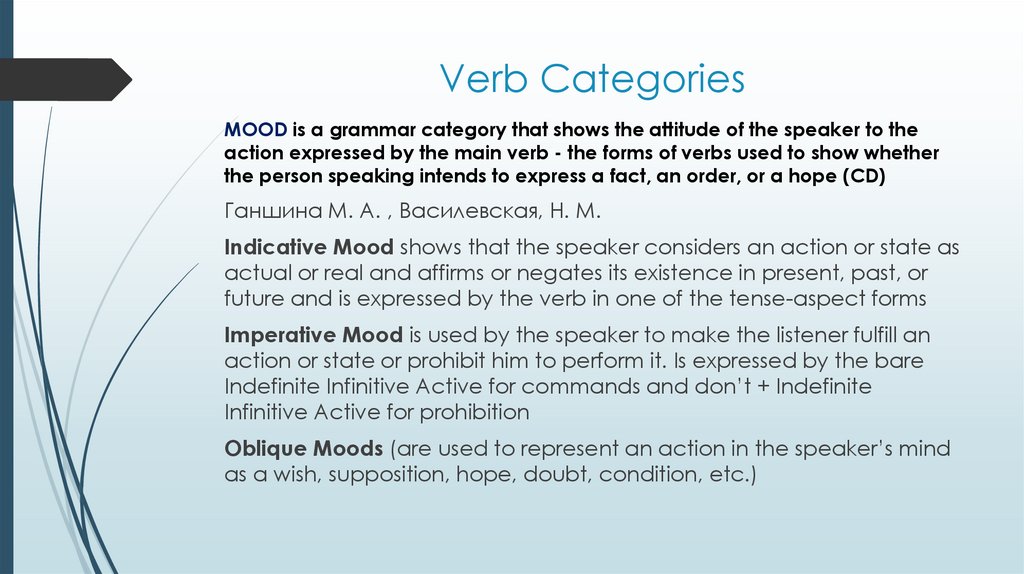 Verb Categories

MOOD is a grammar category that shows the attitude of the speaker to the action expressed by the main verb - the forms of verbs used to show whether the person speaking intends to express a fact, an order, or a hope (CD)

Ганшина М. А. , Василевская, Н. М.

Indicative Mood shows that the speaker considers an action or state as actual or real and affirms or negates its existence in present, past, or future and is expressed by the verb in one of the tense-aspect forms

Imperative Mood is used by the speaker to make the listener fulfill an action or state or prohibit him to perform it. Is expressed by the bare Indefinite Infinitive Active for commands and don't + Indefinite Infinitive Active for prohibition

Oblique Moods (are used to represent an action in the speaker's mind as a wish, supposition, hope, doubt, condition, etc.)